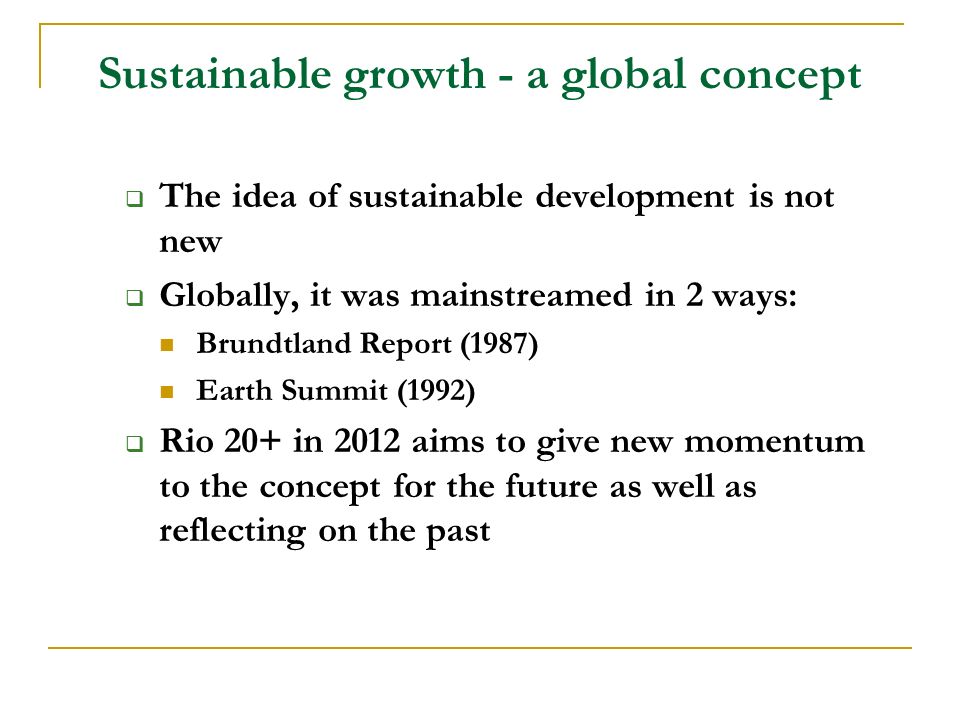 Sustainable growth - a global concept

- The idea of sustainable development is not new
- Globally, it was mainstreamed in 2 ways:
  - Brundtland Report (1987)
  - Earth Summit (1992)
- Rio 20+ in 2012 aims to give new momentum to the concept for the future as well as reflecting on the past